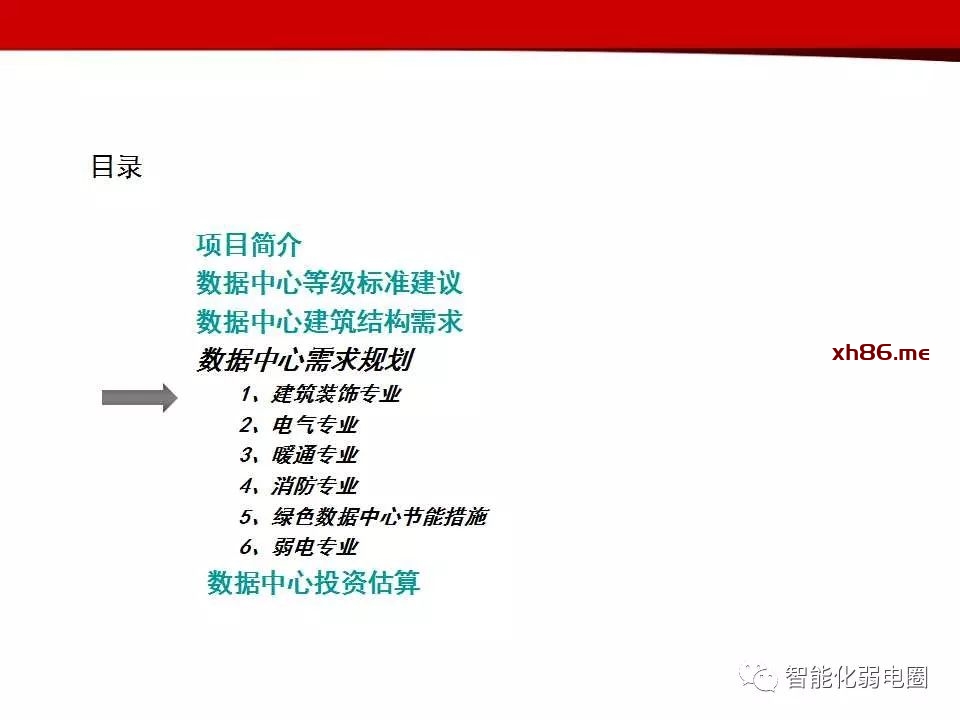 目录

项目简介
数据中心等级标准建议
数据中心建筑结构需求
数据中心需求规划
1、建筑装饰专业
2、电气专业
3、暖通专业
4、消防专业
5、绿色数据中心节能措施
6、弱电专业
数据中心投资估算

xh86.me

智能化弱电圈